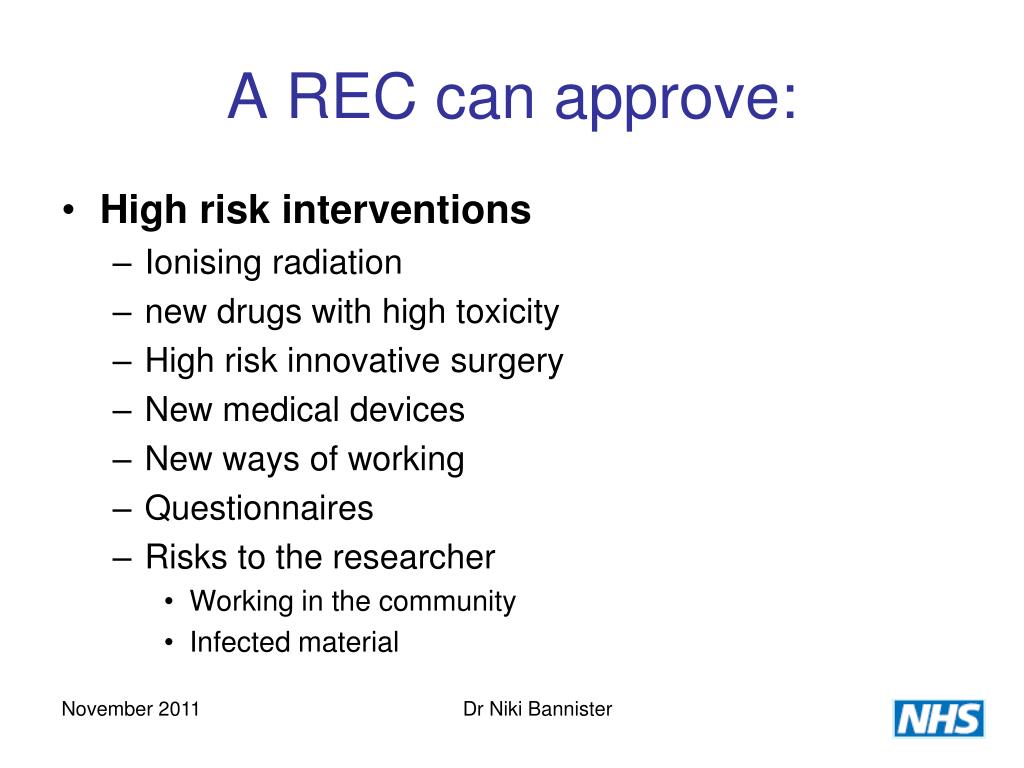 A REC can approve:

• High risk interventions
– Ionising radiation
– new drugs with high toxicity
– High risk innovative surgery
– New medical devices
– New ways of working
– Questionnaires
– Risks to the researcher
• Working in the community
• Infected material

November 2011

Dr Niki Bannister

NHS